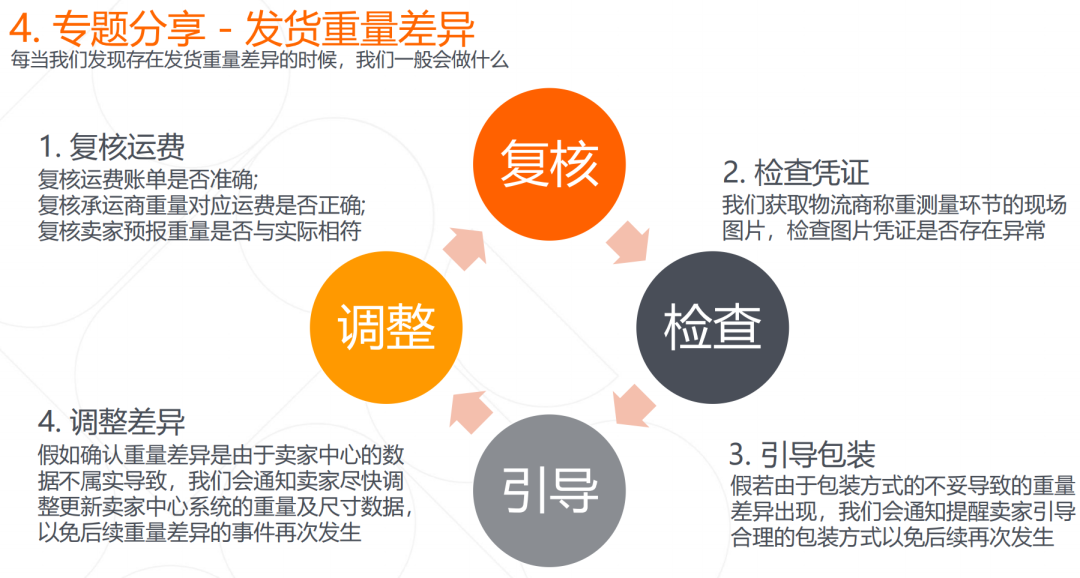 4. 专题分享 - 发货重量差异

每当我们发现存在发货重量差异的时候，我们一般会做什么

1. 复核运费

复核运费账单是否准确;
复核承运商重量对应运费是否正确;
复核卖家预报重量是否与实际相符

复核

2. 检查凭证

我们获取物流商称重测量环节的现场图片，检查图片凭证是否存在异常

调整

检查

4. 调整差异

假如确认重量差异是由于卖家中心的数据不属实导致，我们会通知卖家尽快调整更新卖家中心系统的重量及尺寸数据，以免后续重量差异的事件再次发生

引导

3. 引导包装

假若由于包装方式的不妥导致的重量差异出现，我们会通知提醒卖家引导合理的包装方式以免后续再次发生